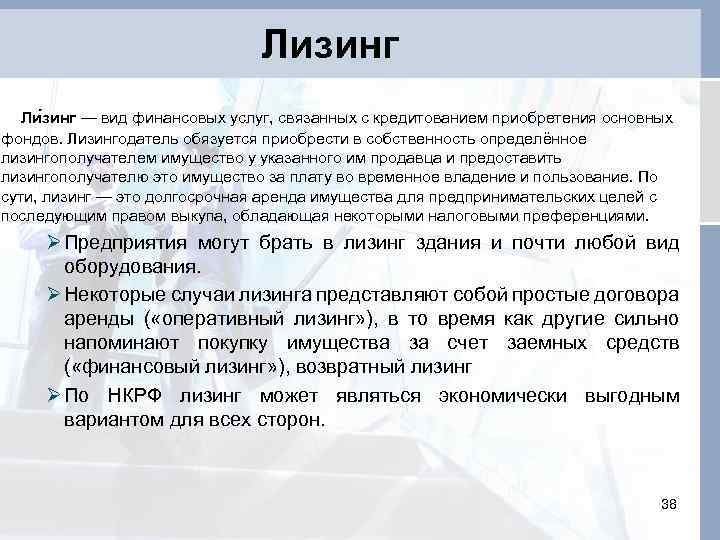 Лизинг

Ли́зинг — вид финансовых услуг, связанных с кредитованием приобретения основных фондов. Лизингодатель обязуется приобрести в собственность определённое лизингополучателем имущество у указанного им продавца и предоставить лизингополучателю это имущество за плату во временное владение и пользование. По сути, лизинг — это долгосрочная аренда имущества для предпринимательских целей с последующим правом выкупа, обладающая некоторыми налоговыми преференциями.

➢ Предприятия могут брать в лизинг здания и почти любой вид оборудования.

➢ Некоторые случаи лизинга представляют собой простые договора аренды («оперативный лизинг»), в то время как другие сильно напоминают покупку имущества за счет заемных средств («финансовый лизинг»), возвратный лизинг

➢ По НКРФ лизинг может являться экономически выгодным вариантом для всех сторон.

38